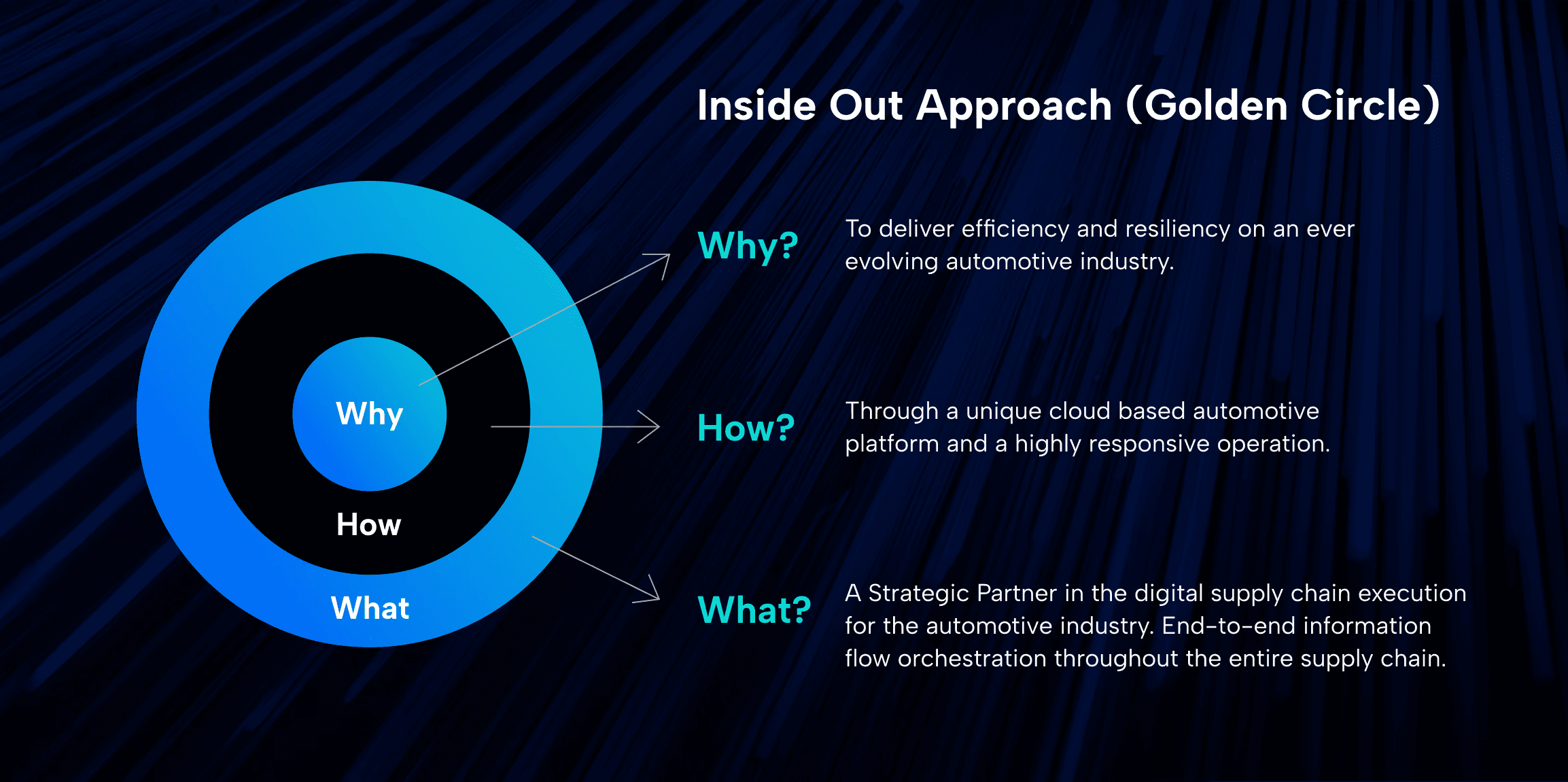 Inside Out Approach (Golden Circle)

Why

How

What

Why? To deliver efficiency and resiliency on an ever evolving automotive industry.

How? Through a unique cloud based automotive platform and a highly responsive operation.

What? A Strategic Partner in the digital supply chain execution for the automotive industry. End-to-end information flow orchestration throughout the entire supply chain.